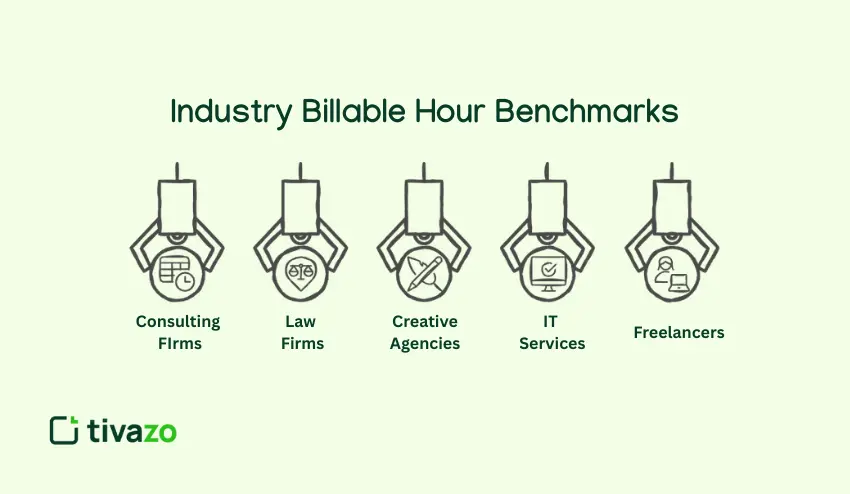 Industry Billable Hour Benchmarks

Consulting FIrms

Law Firms

Creative Agencies

IT Services

Freelancers

tivazo